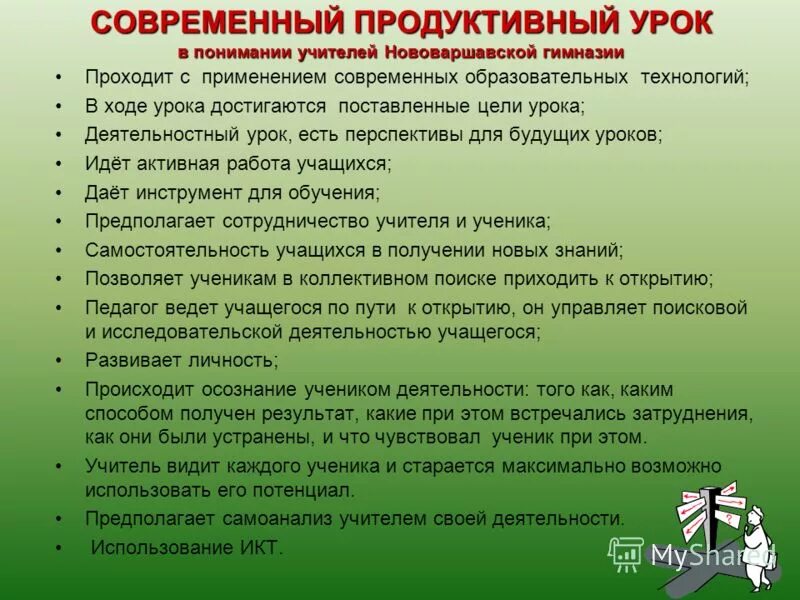 СОВРЕМЕННЫЙ ПРОДУКТИВНЫЙ УРОК
в понимании учителей Нововаршавской гимназии

• Проходит с применением современных образовательных технологий;
• В ходе урока достигаются поставленные цели урока;
• Деятельностный урок, есть перспективы для будущих уроков;
• Идёт активная работа учащихся;
• Даёт инструмент для обучения;
• Предполагает сотрудничество учителя и ученика;
• Самостоятельность учащихся в получении новых знаний;
• Позволяет ученикам в коллективном поиске приходить к открытию;
• Педагог ведет учащегося по пути к открытию, он управляет поисковой и исследовательской деятельностью учащегося;
• Развивает личность;
• Происходит осознание учеником деятельности: того как, каким способом получен результат, какие при этом встречались затруднения, как они были устранены, и что чувствовал ученик при этом.
• Учитель видит каждого ученика и старается максимально возможно использовать его потенциал.
• Предполагает самоанализ учителем своей деятельности.
• Использование ИКТ.

MyShared